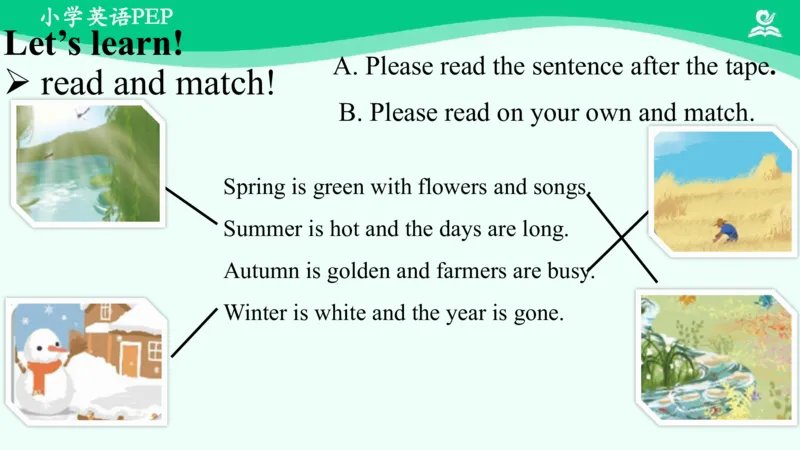 小学英语PEP

Let's learn!

➢ read and match!

A. Please read the sentence after the tape.

B. Please read on your own and match.

Spring is green with flowers and songs.

Summer is hot and the days are long.

Autumn is golden and farmers are busy.

Winter is white and the year is gone.